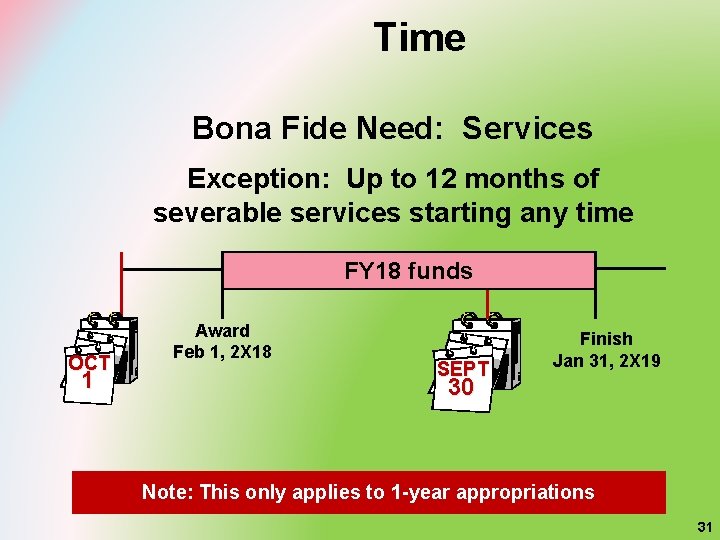 Time

Bona Fide Need: Services

Exception: Up to 12 months of severable services starting any time

FY18 funds

OCT 1

Award
Feb 1, 2X18

SEPT 30

Finish
Jan 31, 2X19

Note: This only applies to 1-year appropriations

31